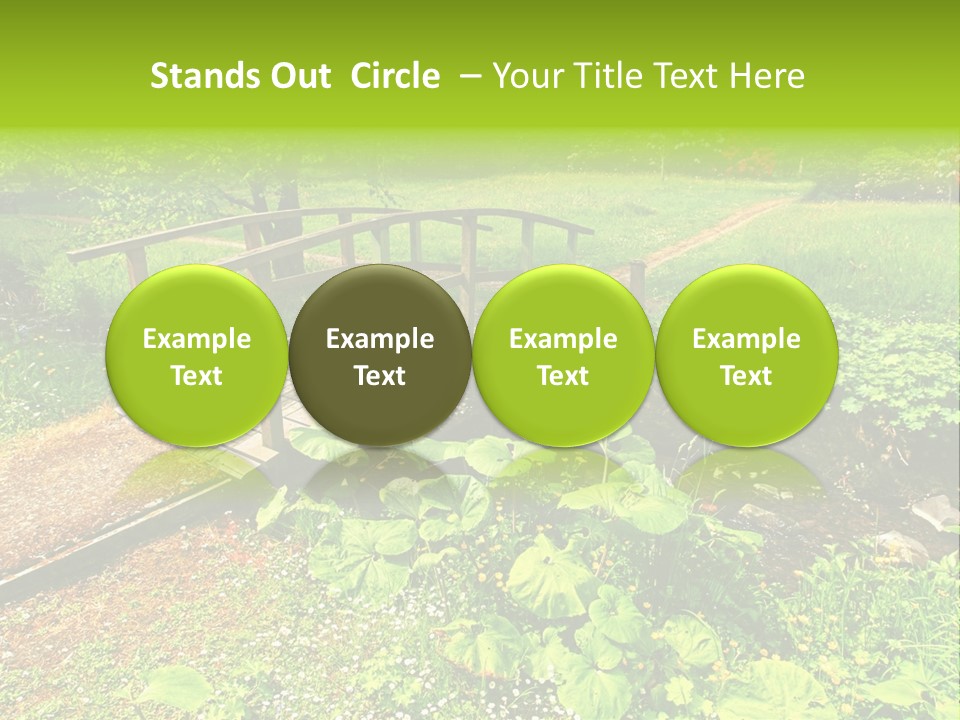 Stands Out Circle – Your Title Text Here

Example Text

Example Text

Example Text

Example Text